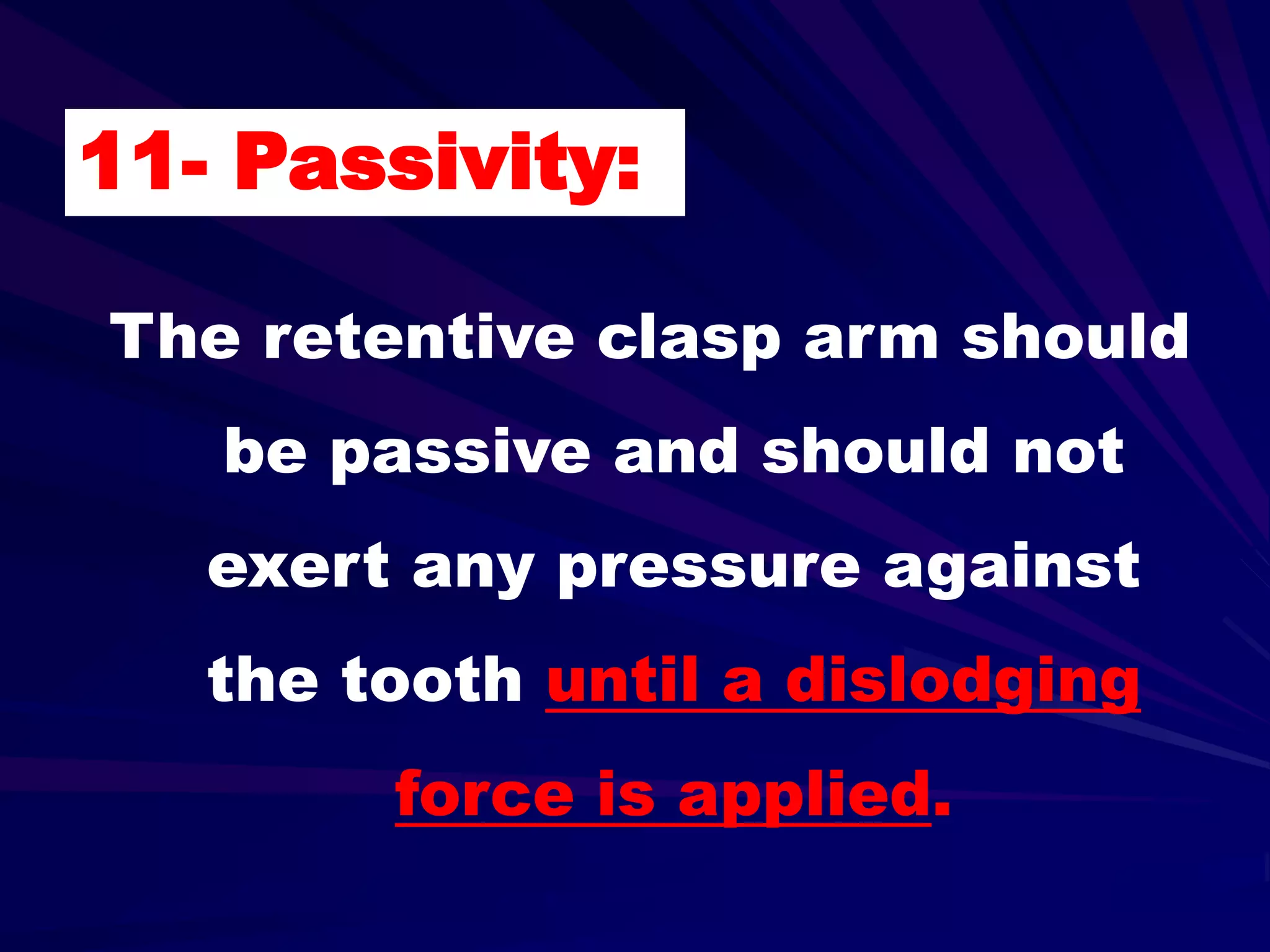 11- Passivity:

The retentive clasp arm should be passive and should not exert any pressure against the tooth until a dislodging force is applied.